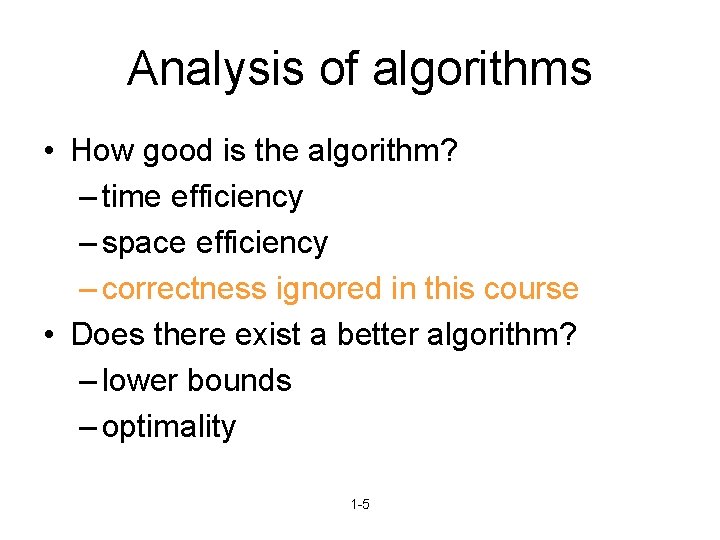 Analysis of algorithms

• How good is the algorithm?
– time efficiency
– space efficiency
– correctness ignored in this course
• Does there exist a better algorithm?
– lower bounds
– optimality

1-5